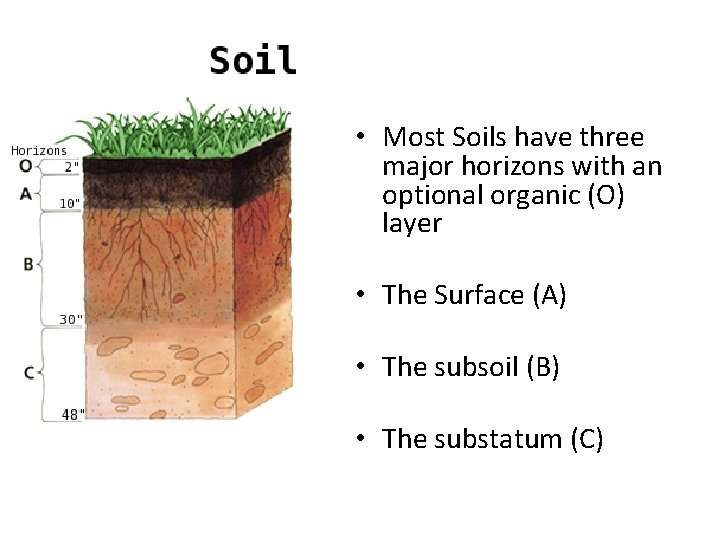 Soil

Horizons
O
2"
A
10"
B
30"
C
48"

• Most Soils have three major horizons with an optional organic (O) layer

• The Surface (A)

• The subsoil (B)

• The substatum (C)